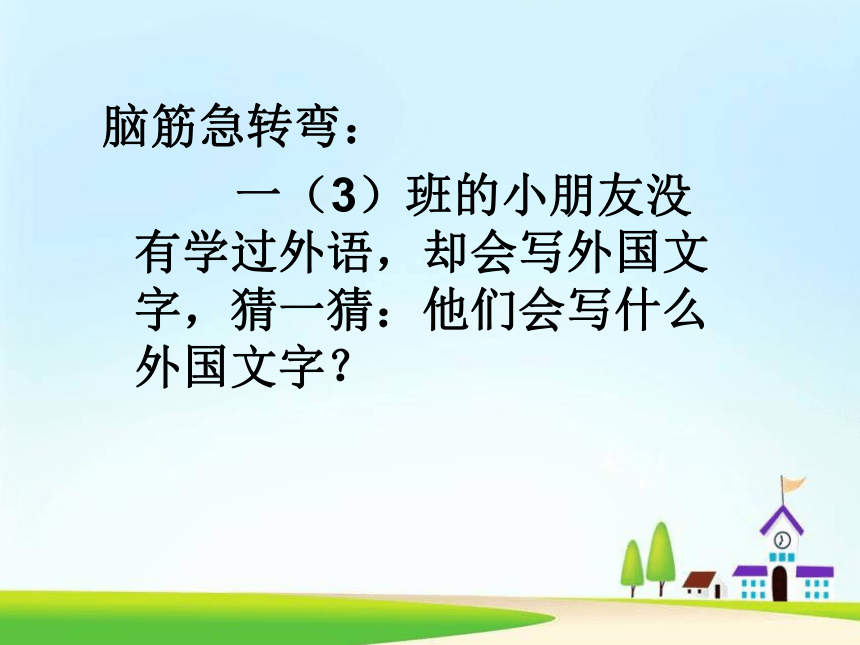 脑筋急转弯：

一（3）班的小朋友没有学过外语，却会写外国文字，猜一猜：他们会写什么外国文字？